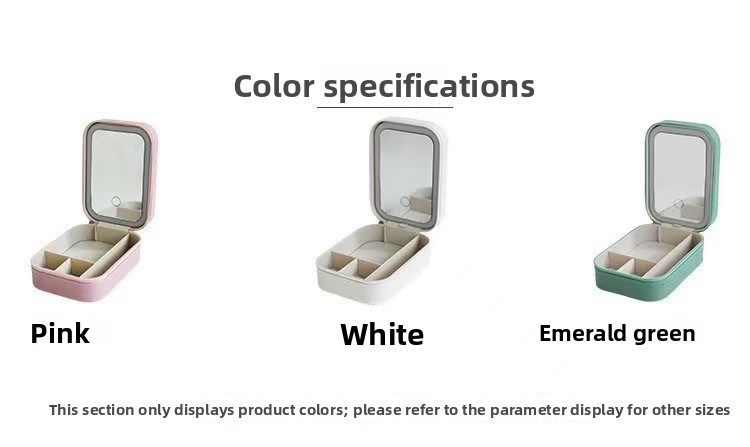 Color specifications

Pink

White

Emerald green

This section only displays product colors; please refer to the parameter display for other sizes